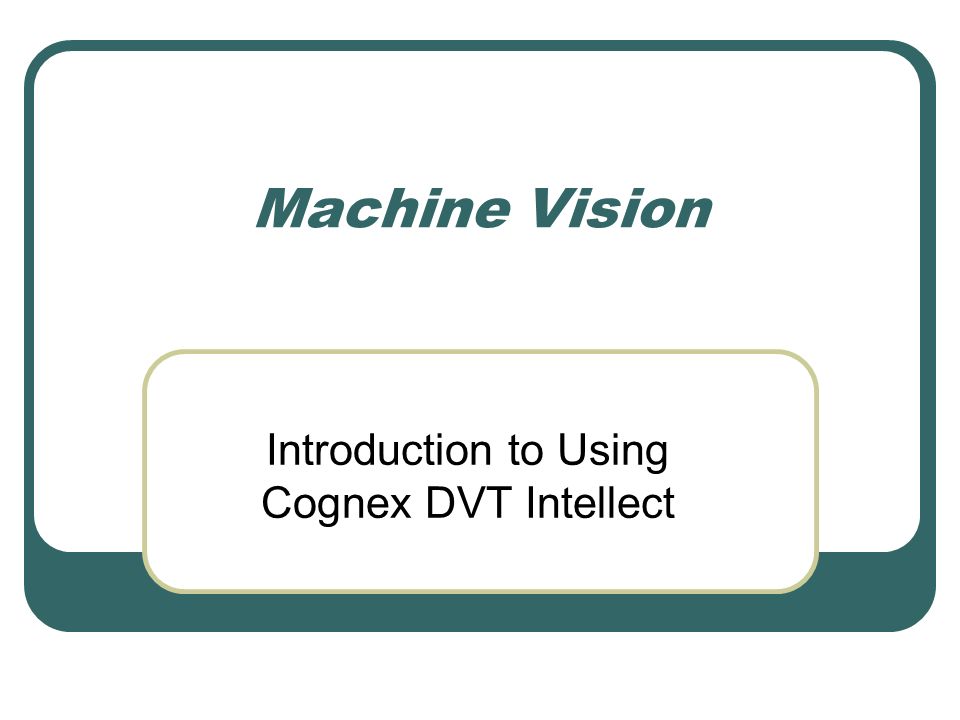 Machine Vision

Introduction to Using Cognex DVT Intellect